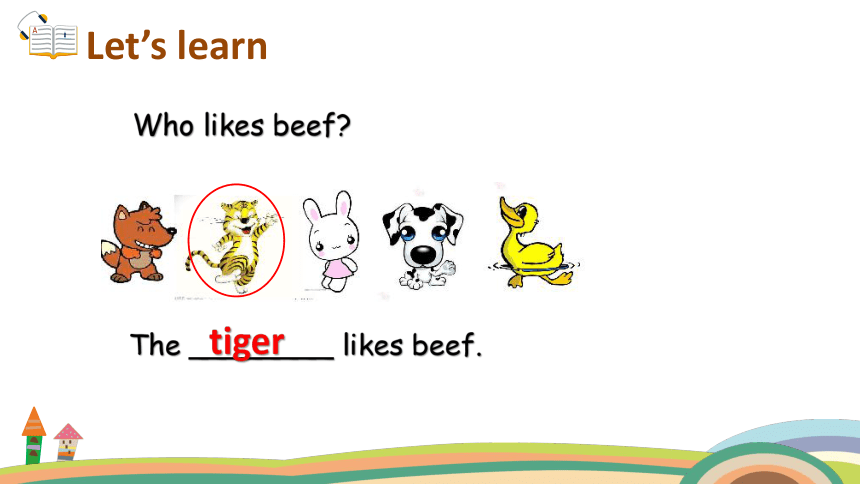 Let's learn

Who likes beef?

The tiger likes beef.